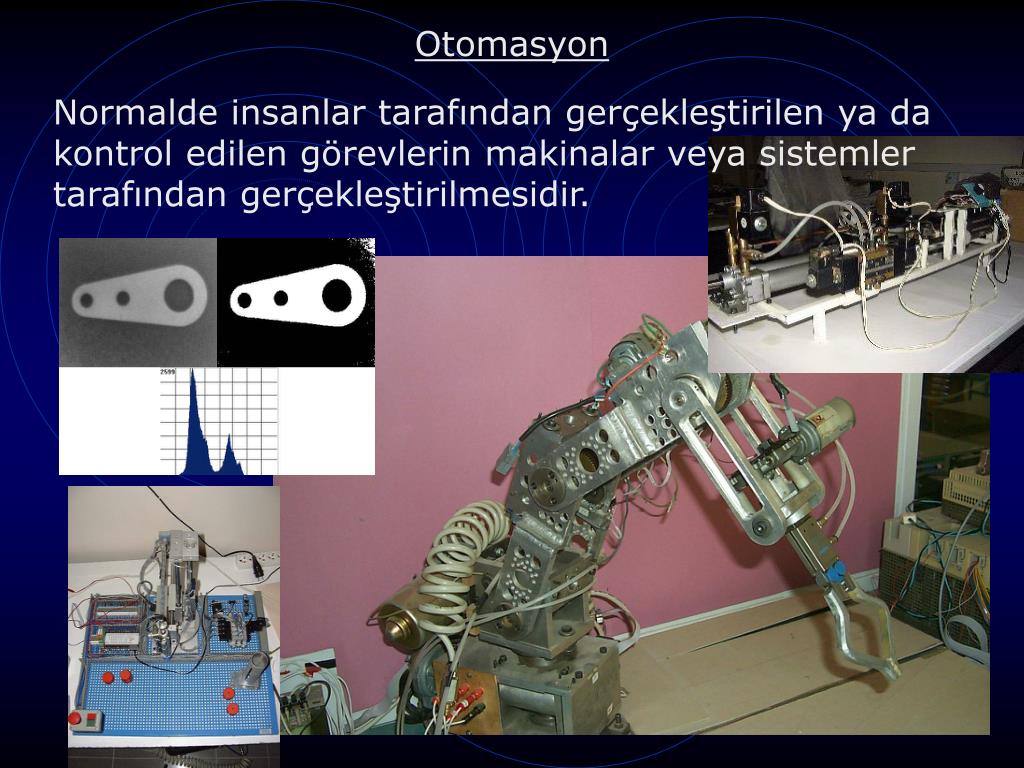 Otomasyon

Normalde insanlar tarafından gerçekleştirilen ya da kontrol edilen görevlerin makinalar veya sistemler tarafından gerçekleştirilmesidir.

2599